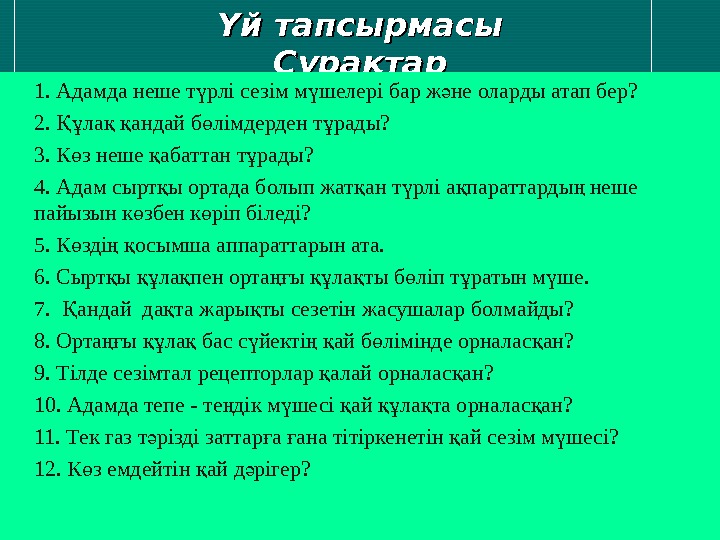 Үй тапсырмасы
Сұрақтар

1. Адамда неше түрлі сезім мүшелері бар және оларды атап бер?

2. Құлақ қандай бөлімдерден тұрады?

3. Көз неше қабаттан тұрады?

4. Адам сыртқы ортада болып жатқан түрлі ақпараттардың неше пайызын көзбен көріп біледі?

5. Көздің қосымша аппараттарын ата.

6. Сыртқы құлақпен ортаңғы құлақты бөліп тұратын мүше.

7. Қандай дақта жарықты сезетін жасушалар болмайды?

8. Ортаңғы құлақ бас сүйектің қай бөлімінде орналасқан?

9. Тілде сезімтал рецепторлар қалай орналасқан?

10. Адамда тепе - теңдік мүшесі қай құлақта орналасқан?

11. Тек газ тәрізді заттарға ғана тітіркенетін қай сезім мүшесі?

12. Көз емдейтін қай дәрігер?